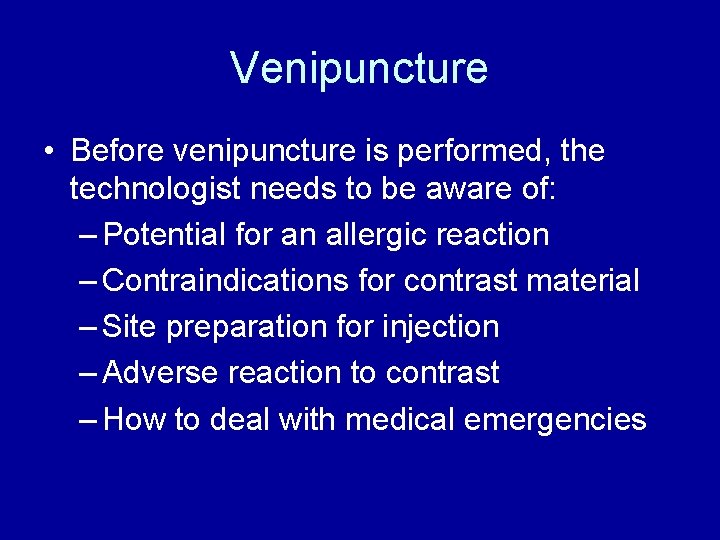 Venipuncture

• Before venipuncture is performed, the technologist needs to be aware of:
– Potential for an allergic reaction
– Contraindications for contrast material
– Site preparation for injection
– Adverse reaction to contrast
– How to deal with medical emergencies